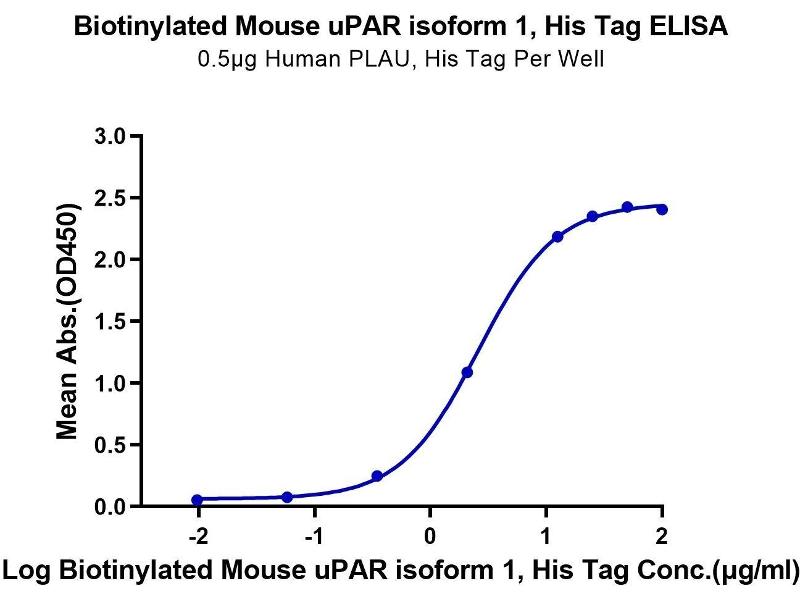 Biotinylated Mouse uPAR isoform 1, His Tag ELISA
0.5μg Human PLAU, His Tag Per Well

Mean Abs.(OD450)

3.0
2.5
2.0
1.5
1.0
0.5
0.0

-2
-1
0
1
2

Log Biotinylated Mouse uPAR isoform 1, His Tag Conc.(μg/ml)